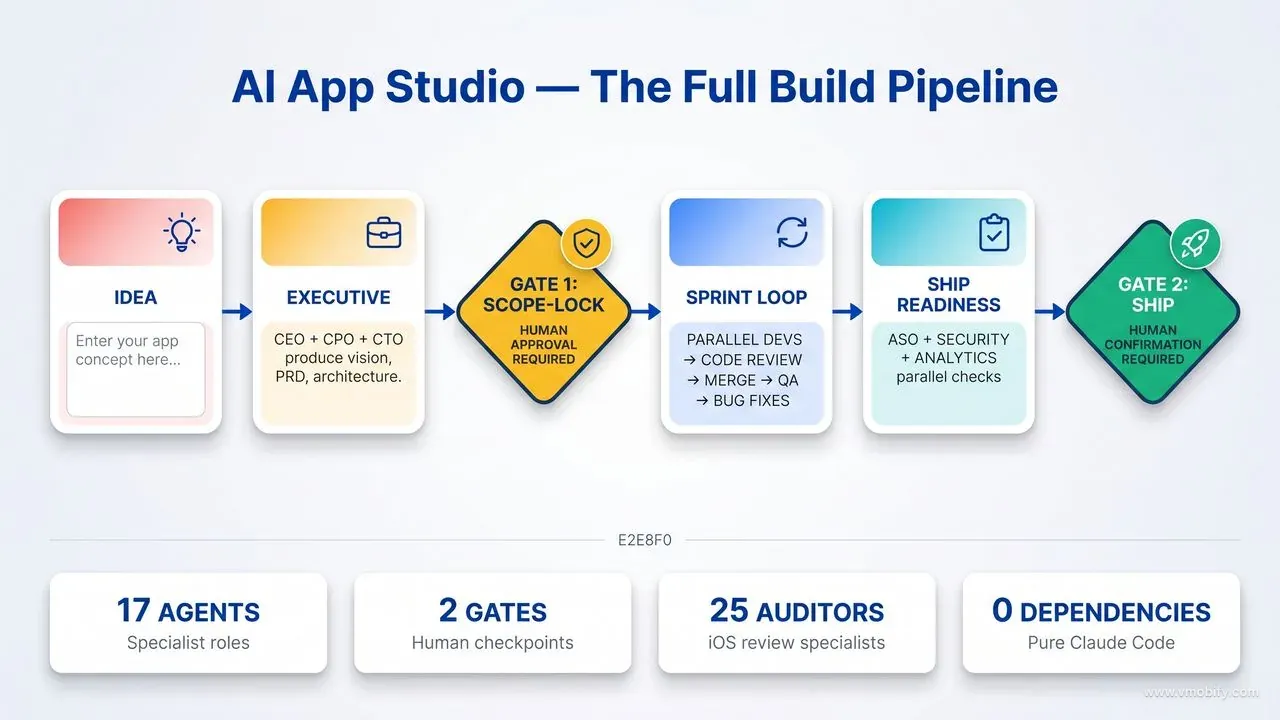 AI App Studio — The Full Build Pipeline

IDEA

Enter your app concept here...

EXECUTIVE

CEO + CPO + CTO produce vision, PRD, architecture.

GATE 1: SCOPE-LOCK

HUMAN APPROVAL REQUIRED

SPRINT LOOP

PARALLEL DEVS → CODE REVIEW → MERGE → QA → BUG FIXES

SHIP READINESS

ASO + SECURITY + ANALYTICS parallel checks

GATE 2: SHIP

HUMAN CONFIRMATION REQUIRED

E2E8F0

17 AGENTS
Specialist roles

2 GATES
Human checkpoints

25 AUDITORS
iOS review specialists

0 DEPENDENCIES
Pure Claude Code

www.vmobify.com